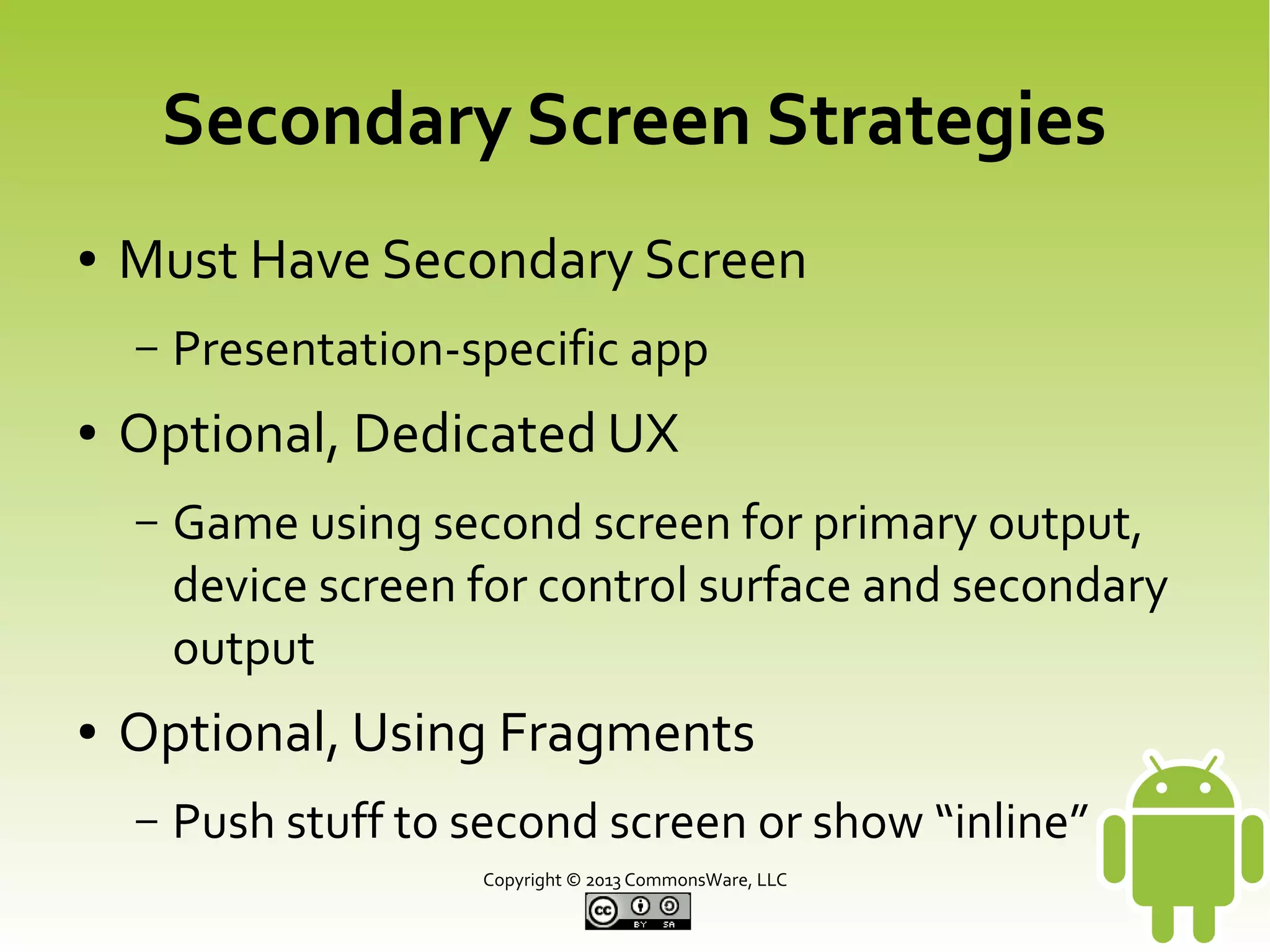 Secondary Screen Strategies

• Must Have Secondary Screen

– Presentation-specific app

• Optional, Dedicated UX

– Game using second screen for primary output, device screen for control surface and secondary output

• Optional, Using Fragments

– Push stuff to second screen or show “inline”

Copyright © 2013 CommonsWare, LLC

cc BY SA